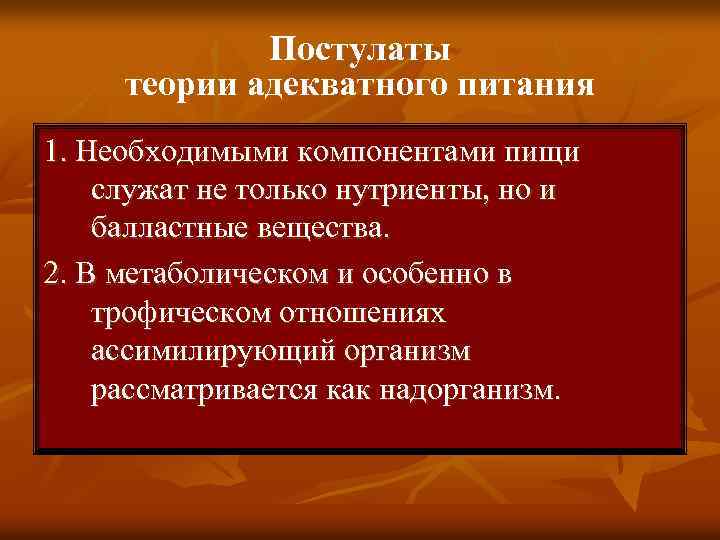 Постулаты теории адекватного питания

1. Необходимыми компонентами пищи служат не только нутриенты, но и балластные вещества.

2. В метаболическом и особенно в трофическом отношениях ассимилирующий организм рассматривается как надорганизм.